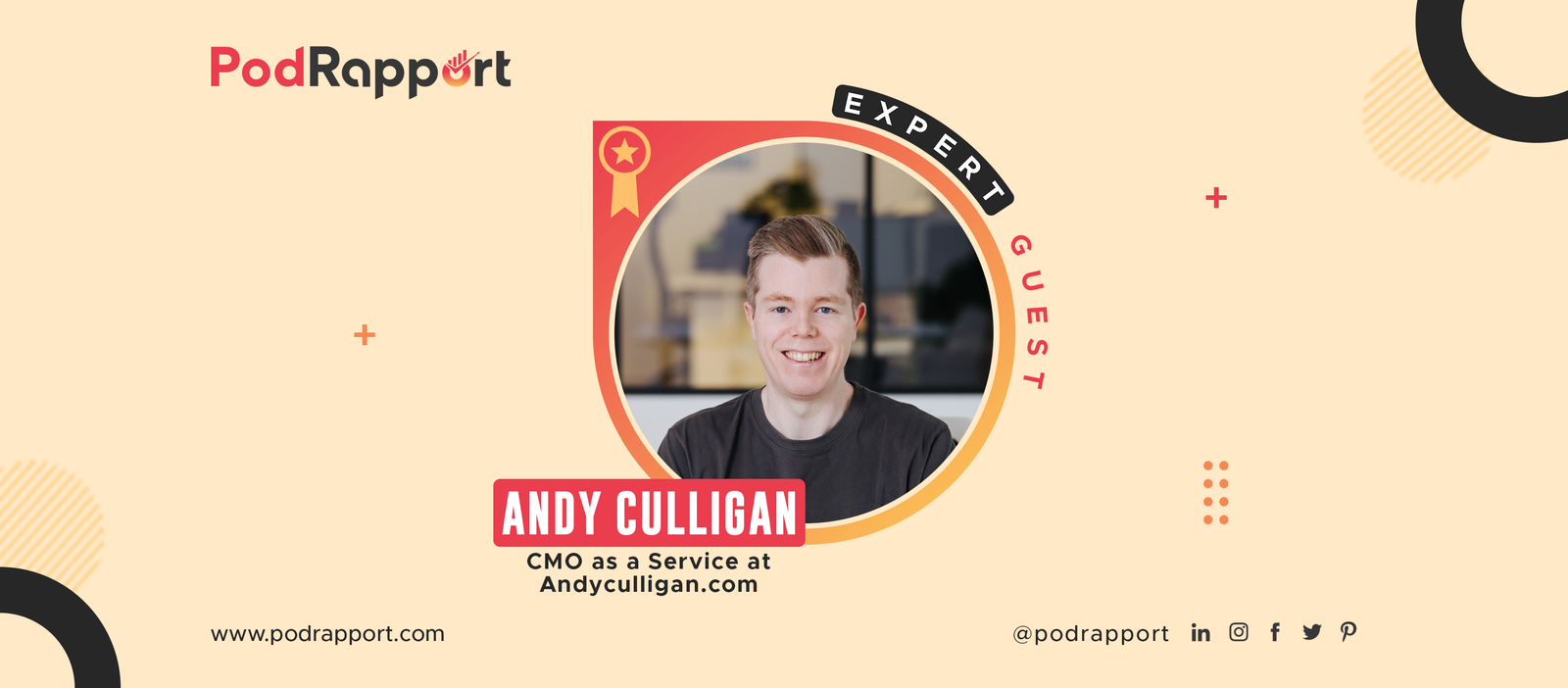 PodRapport

EXPERT GUEST

ANDY CULLIGAN

CMO as a Service at Andyculligan.com

www.podrapport.com

@podrapport